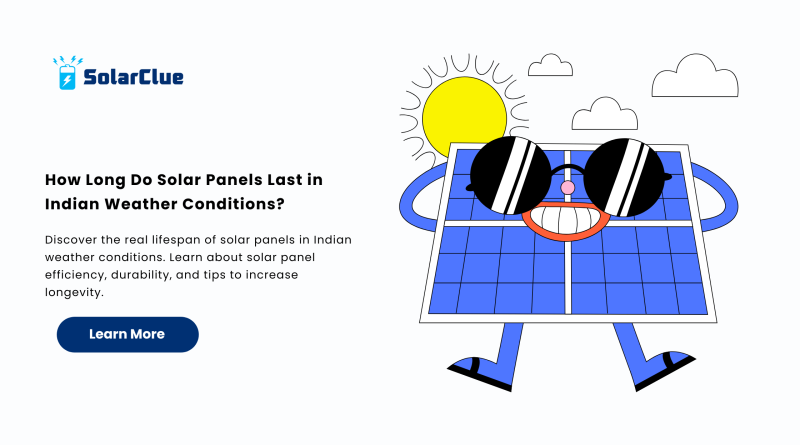 SolarClue

How Long Do Solar Panels Last in Indian Weather Conditions?

Discover the real lifespan of solar panels in Indian weather conditions. Learn about solar panel efficiency, durability, and tips to increase longevity.

Learn More